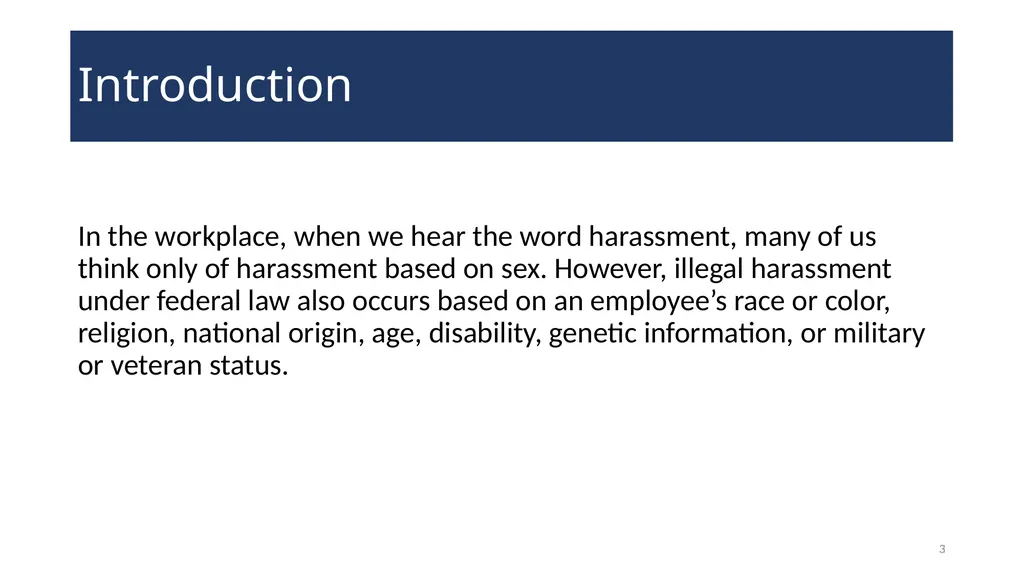 Introduction

In the workplace, when we hear the word harassment, many of us think only of harassment based on sex. However, illegal harassment under federal law also occurs based on an employee's race or color, religion, national origin, age, disability, genetic information, or military or veteran status.

3